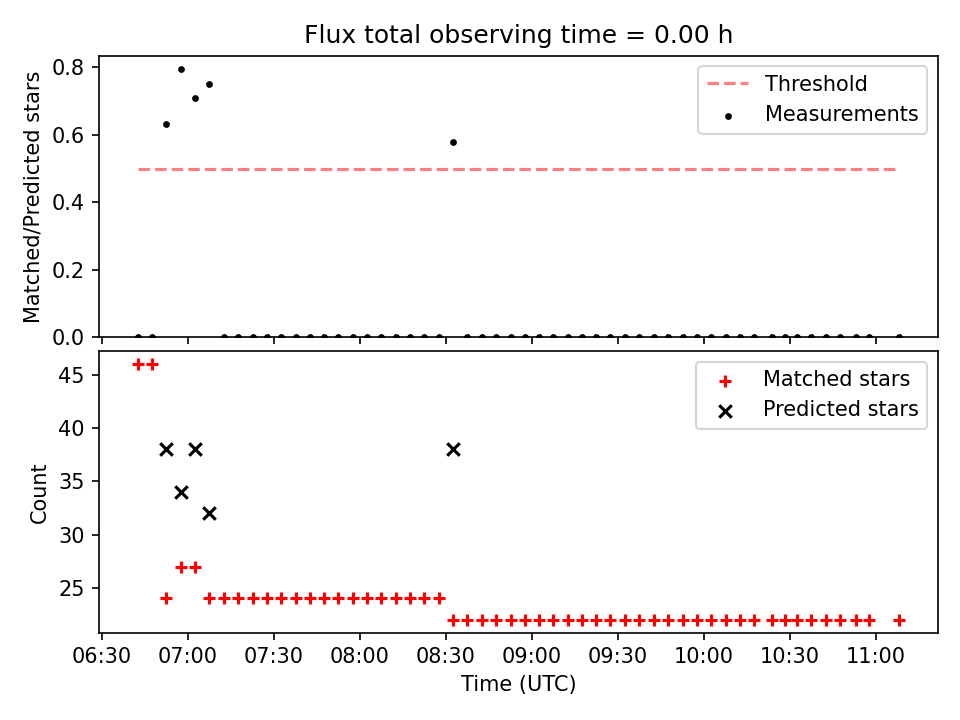 Flux total observing time = 0.00 h

Matched/Predicted stars

0.8
0.6
0.4
0.2
0.0

Threshold
Measurements

Count

45
40
35
30
25

Matched stars
Predicted stars

06:30 07:00 07:30 08:00 08:30 09:00 09:30 10:00 10:30 11:00

Time (UTC)